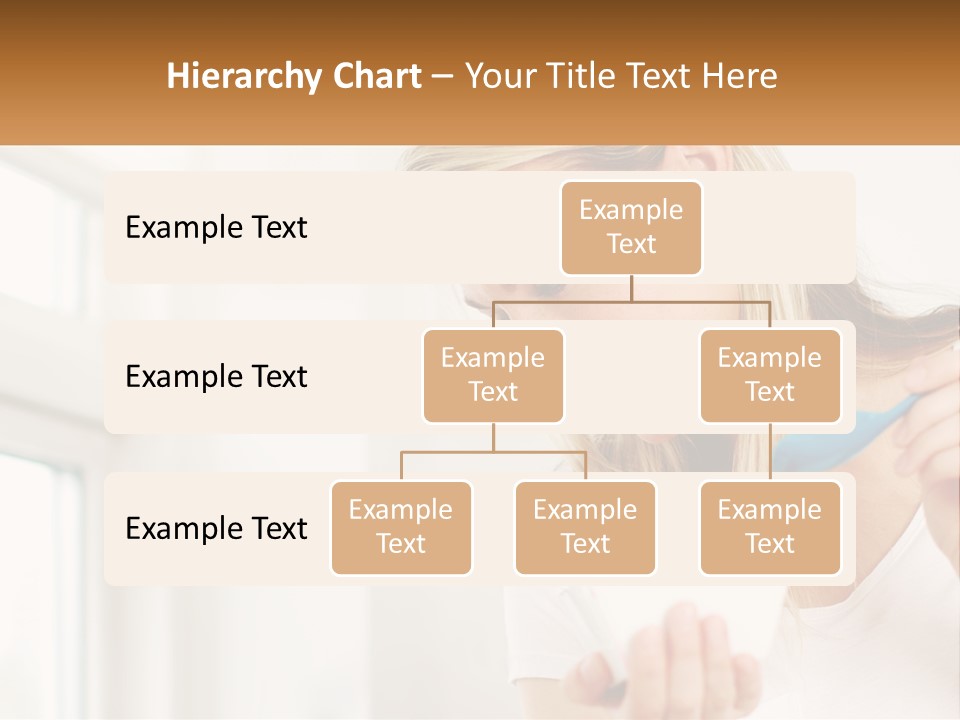 Hierarchy Chart – Your Title Text Here

Example Text

Example Text

Example Text

Example Text

Example Text

Example Text

Example Text

Example Text

Example Text